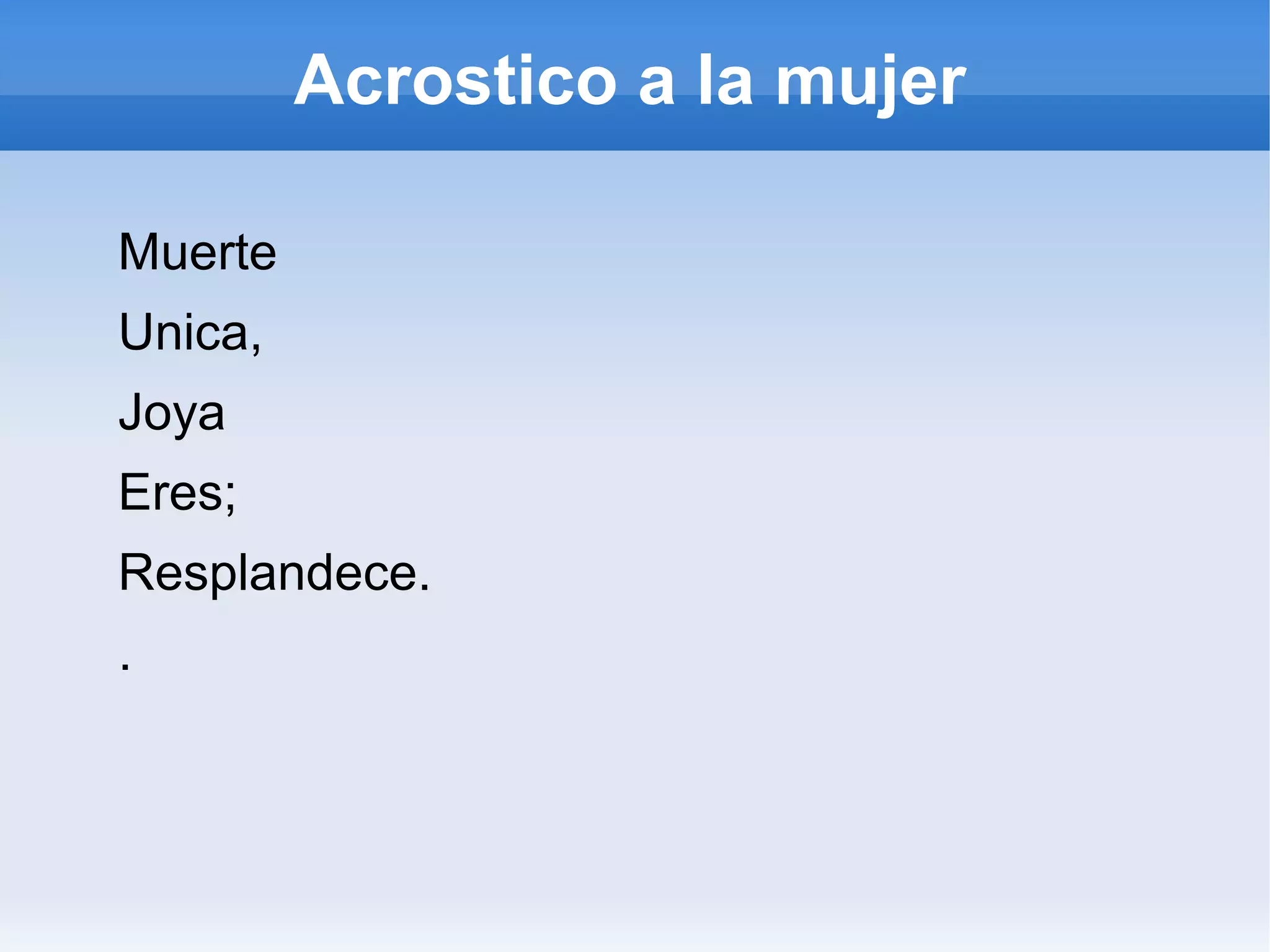 Acrostico a la mujer

Muerte

Unica,

Joya

Eres;

Resplandece.

.